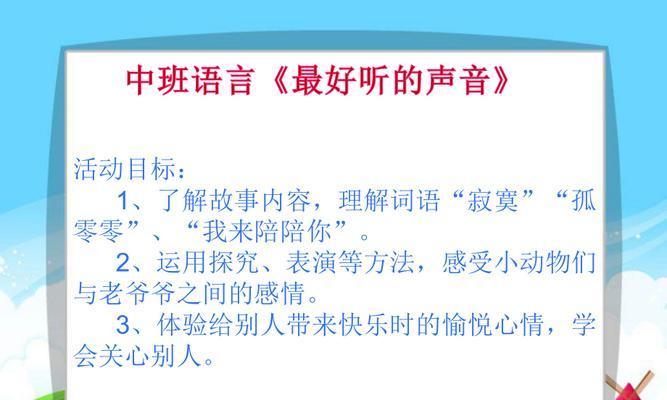 中班语言《最好听的声音》

活动目标：

1、了解故事内容，理解词语“寂寞”“孤零零”、“我来陪陪你”。

2、运用探究、表演等方法，感受小动物们与老爷爷之间的感情。

3、体验给别人带来快乐时的愉悦心情，学会关心别人。